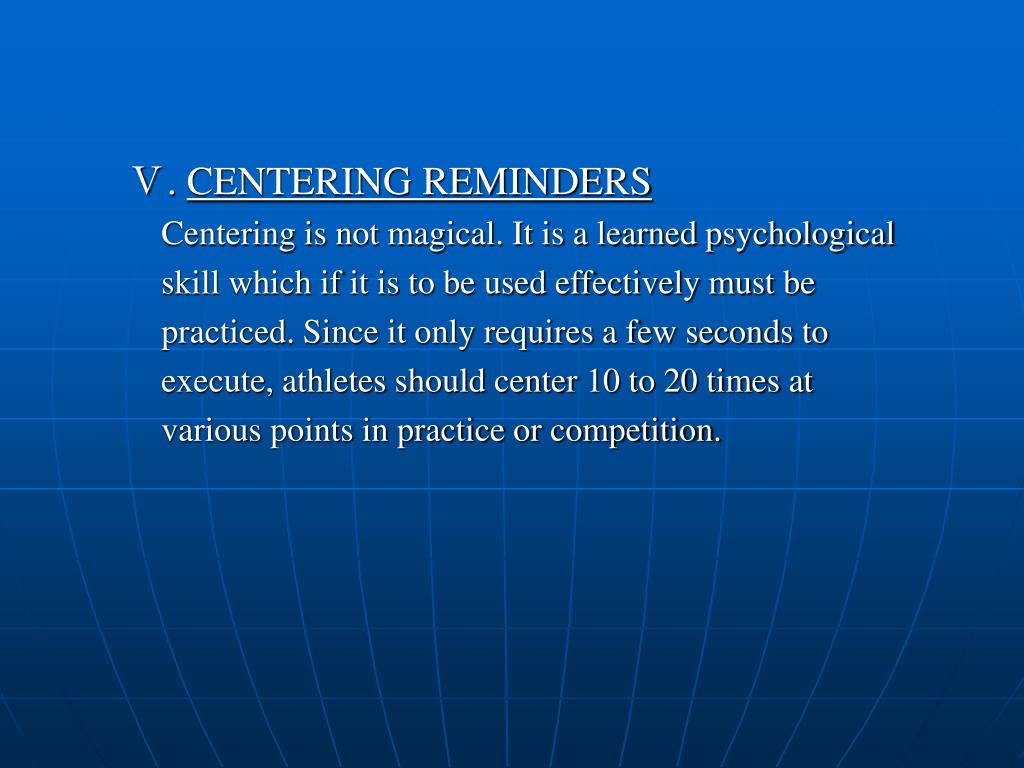 Ⅴ. CENTERING REMINDERS

Centering is not magical. It is a learned psychological skill which if it is to be used effectively must be practiced. Since it only requires a few seconds to execute, athletes should center 10 to 20 times at various points in practice or competition.